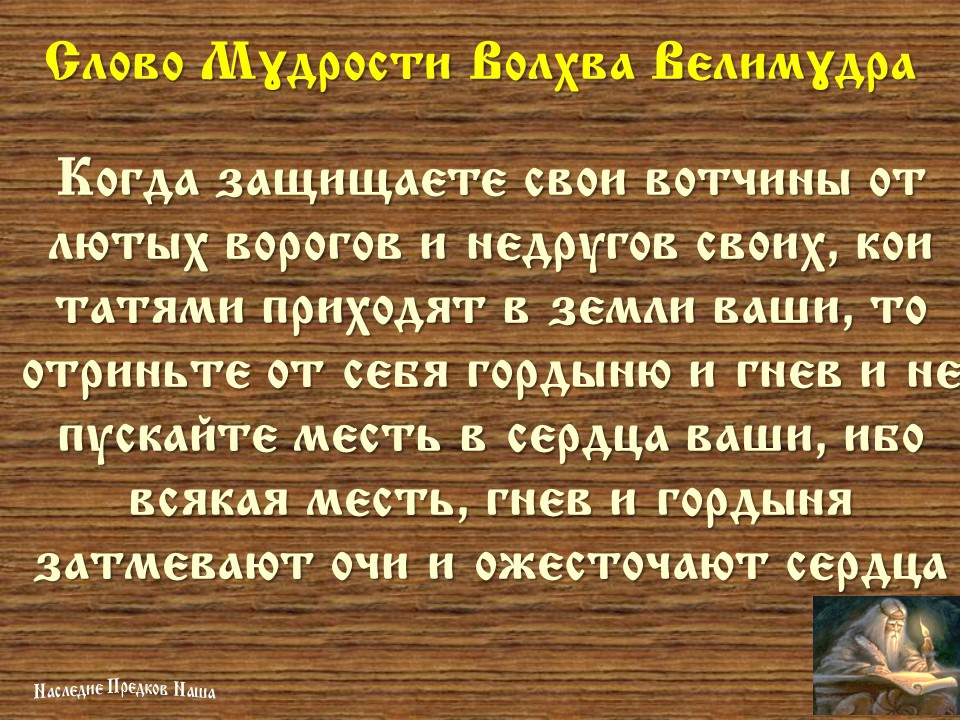 Слово Мудрости Волхва Велимудра

Когда защищаете свои вотчины от лютых ворогов и недругов своих, кои татями приходят в земли ваши, то отриньте от себя гордыню и гнев и не пускайте месть в сердца ваши, ибо всякая месть, гнев и гордыня затмевают очи и ожесточают сердца

Наследие Предков Наша